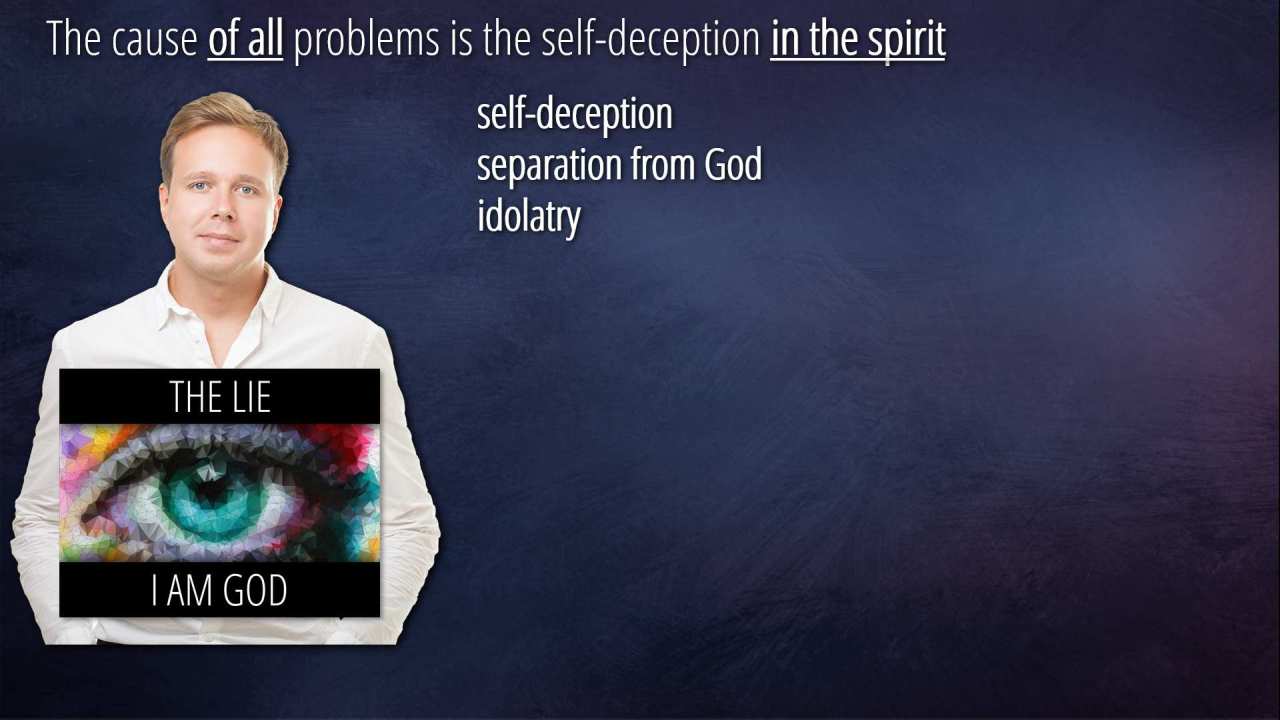 The cause of all problems is the self-deception in the spirit

self-deception
separation from God
idolatry

THE LIE

I AM GOD